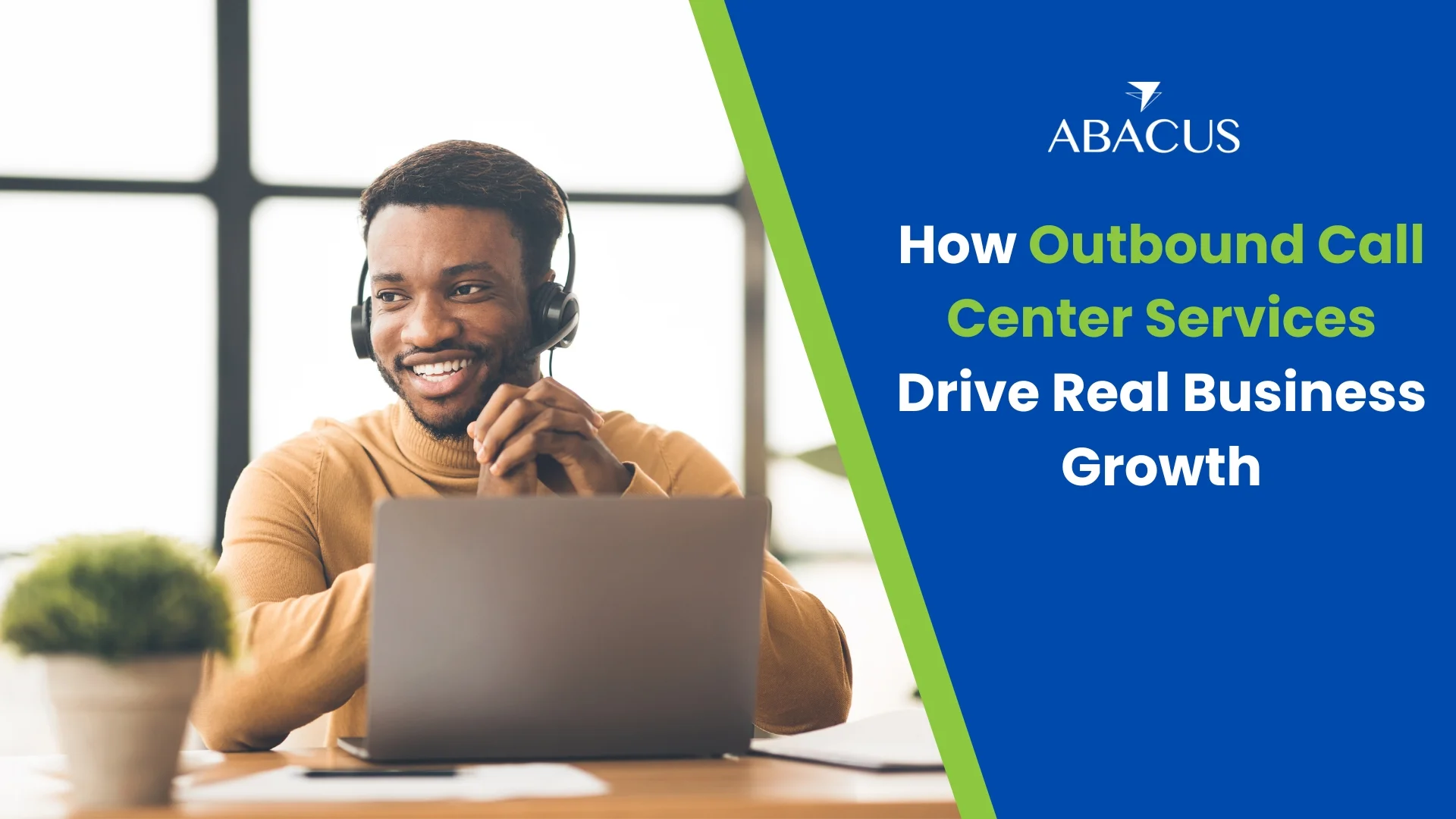 ABACUS

How Outbound Call Center Services Drive Real Business Growth